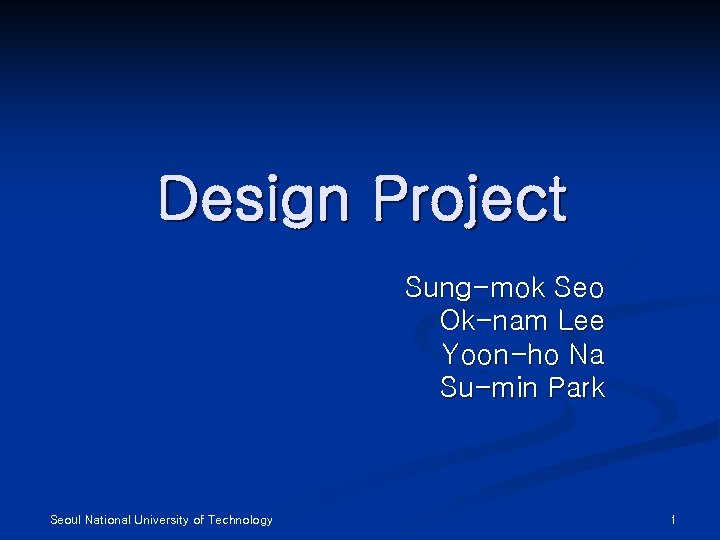 Design Project

Sung-mok Seo
Ok-nam Lee
Yoon-ho Na
Su-min Park

Seoul National University of Technology

1